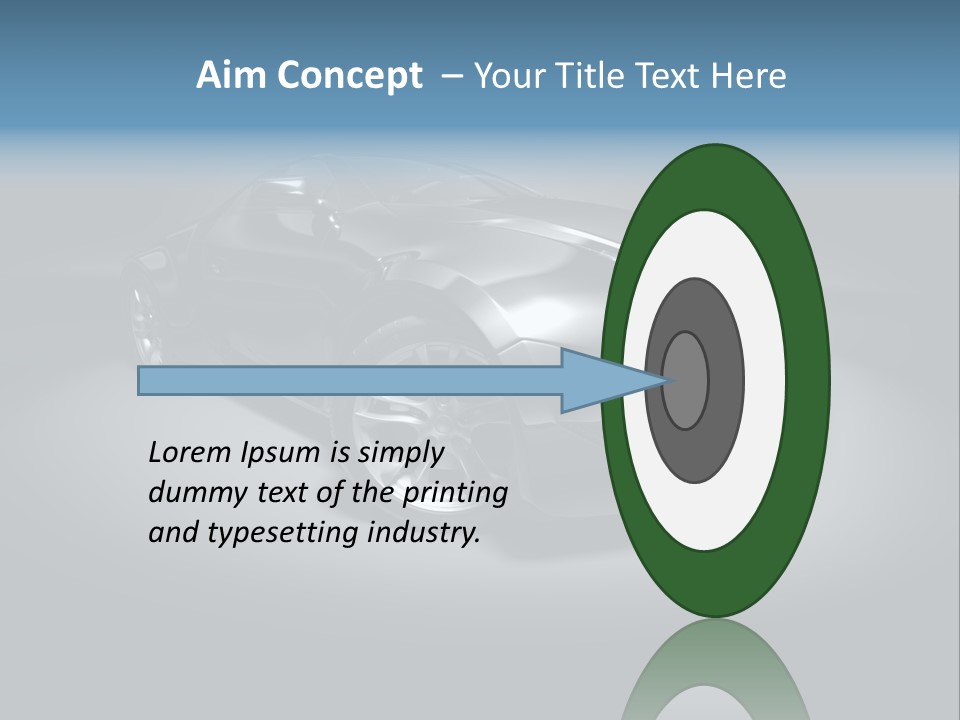 Aim Concept – Your Title Text Here

Lorem Ipsum is simply dummy text of the printing and typesetting industry.